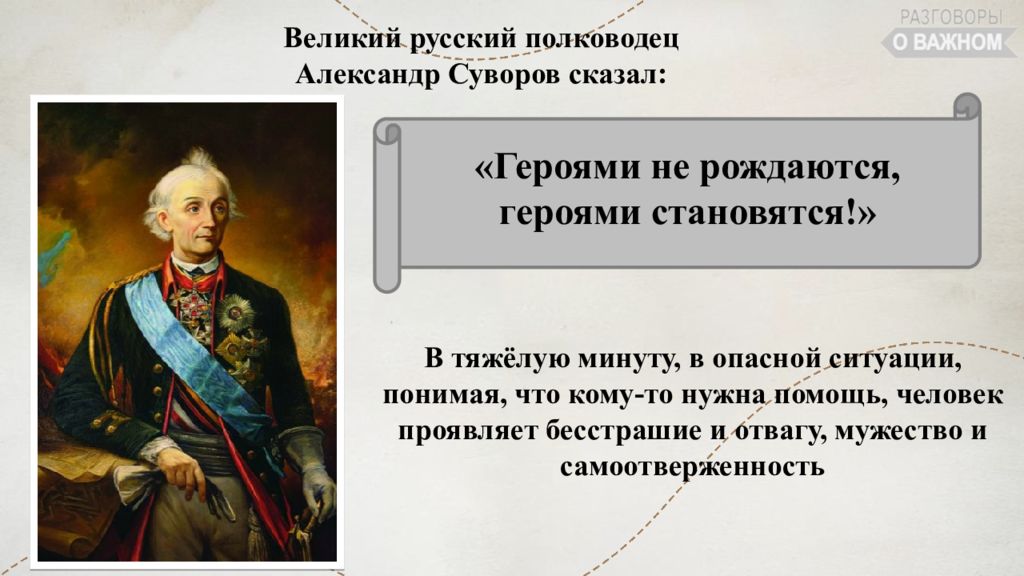 РАЗГОВОРЫ
О ВАЖНОМ

Великий русский полководец
Александр Суворов сказал:

«Героями не рождаются,
героями становятся!»

В тяжёлую минуту, в опасной ситуации, понимая, что кому-то нужна помощь, человек проявляет бесстрашие и отвагу, мужество и самоотверженность